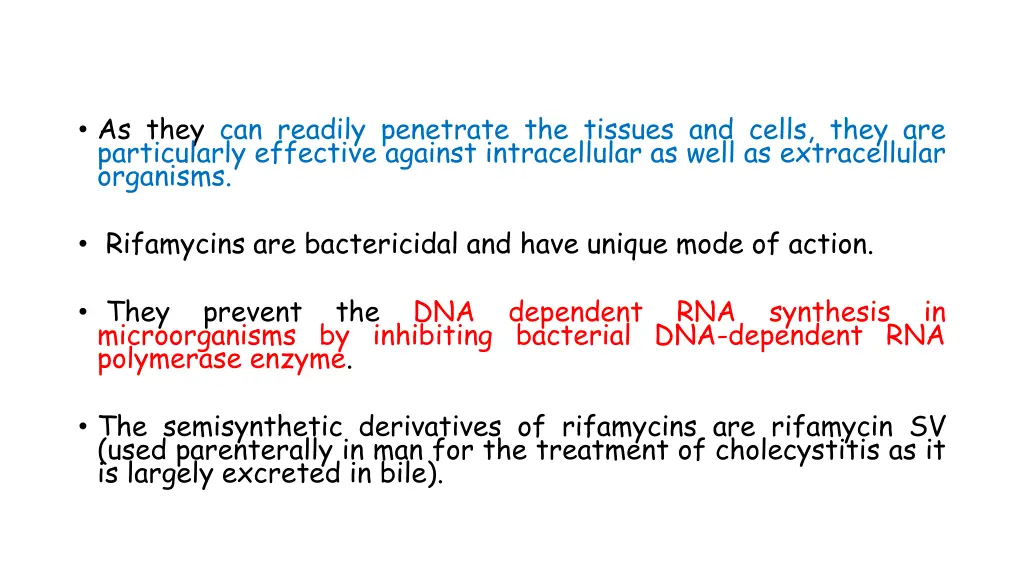 • As they can readily penetrate the tissues and cells, they are particularly effective against intracellular as well as extracellular organisms.

• Rifamycins are bactericidal and have unique mode of action.

• They prevent the DNA dependent RNA synthesis in microorganisms by inhibiting bacterial DNA-dependent RNA polymerase enzyme.

• The semisynthetic derivatives of rifamycins are rifamycin SV (used parenterally in man for the treatment of cholecystitis as it is largely excreted in bile).